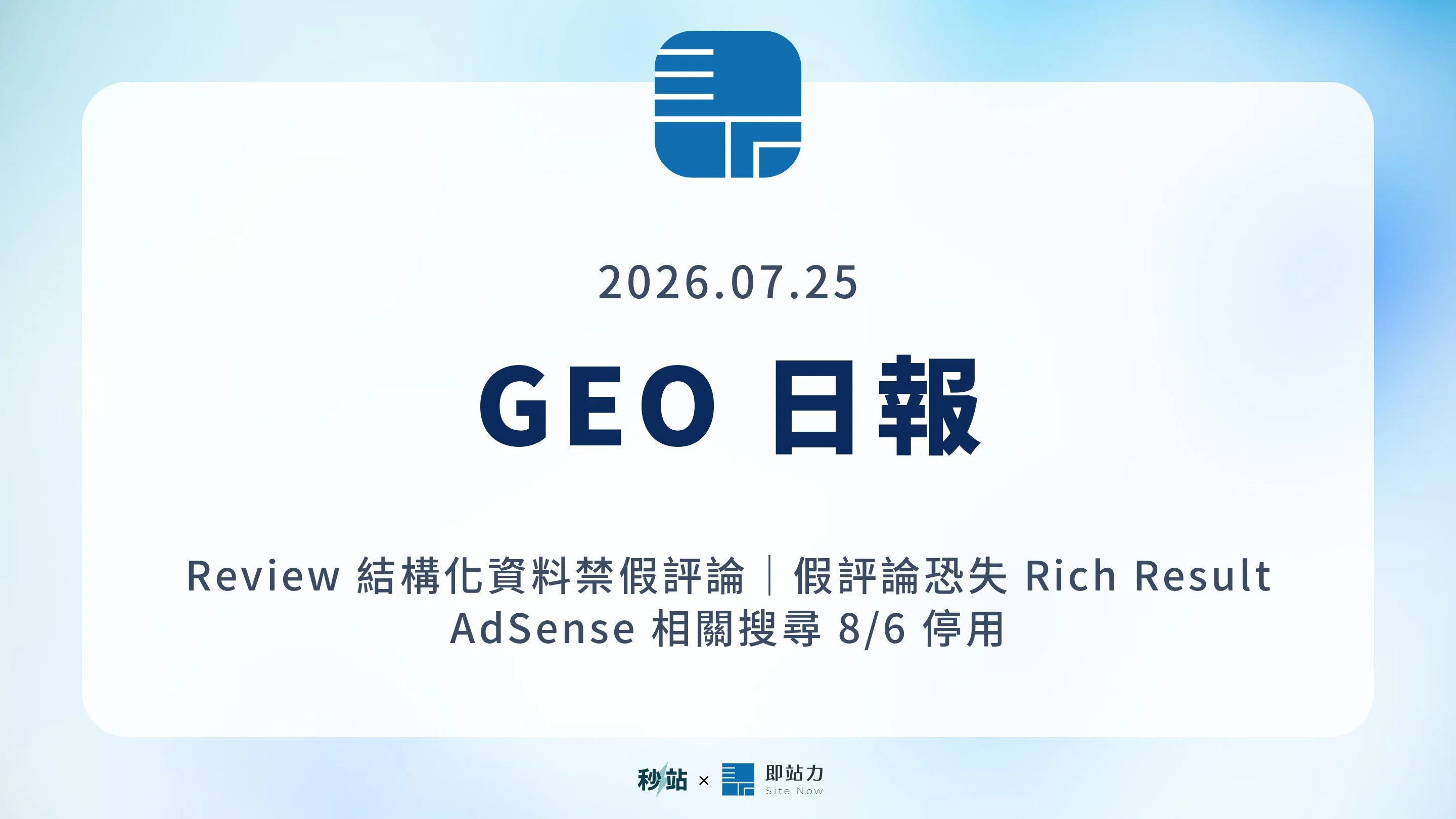 2026.07.25

GEO 日報

Review 結構化資料禁假評論｜假評論恐失 Rich Result
AdSense 相關搜尋 8/6 停用

秒站 × 即站力 Site Now